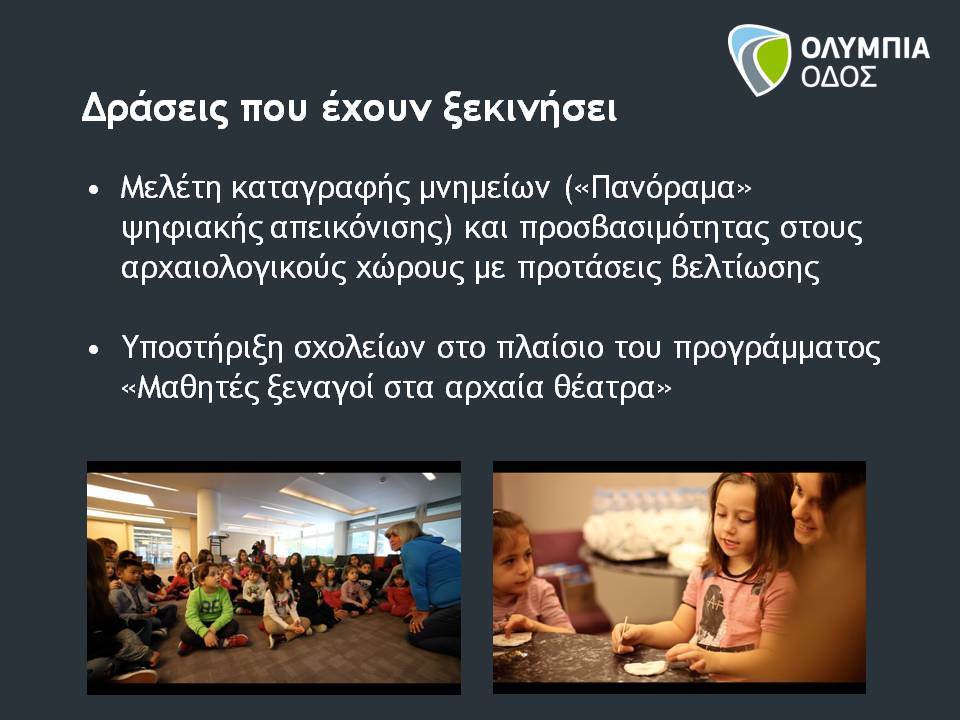 ΟΛΥΜΠΙΑ ΟΔΟΣ

Δράσεις που έχουν ξεκινήσει

• Μελέτη καταγραφής μνημείων («Πανόραμα» ψηφιακής απεικόνισης) και προσβασιμότητας στους αρχαιολογικούς χώρους με προτάσεις βελτίωσης

• Υποστήριξη σχολείων στο πλαίσιο του προγράμματος «Μαθητές ξεναγοί στα αρχαία θέατρα»